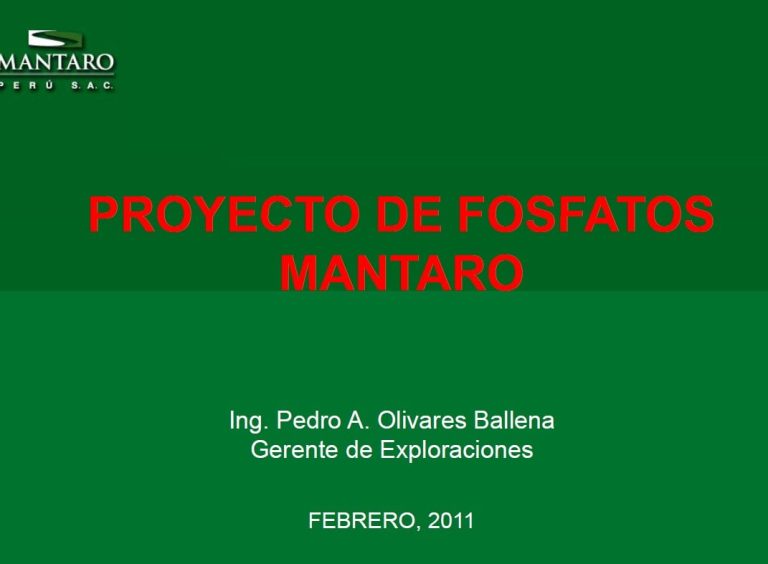 MANTARO
PERÚ S.A.C.

PROYECTO DE FOSFATOS MANTARO

Ing. Pedro A. Olivares Ballena
Gerente de Exploraciones

FEBRERO, 2011